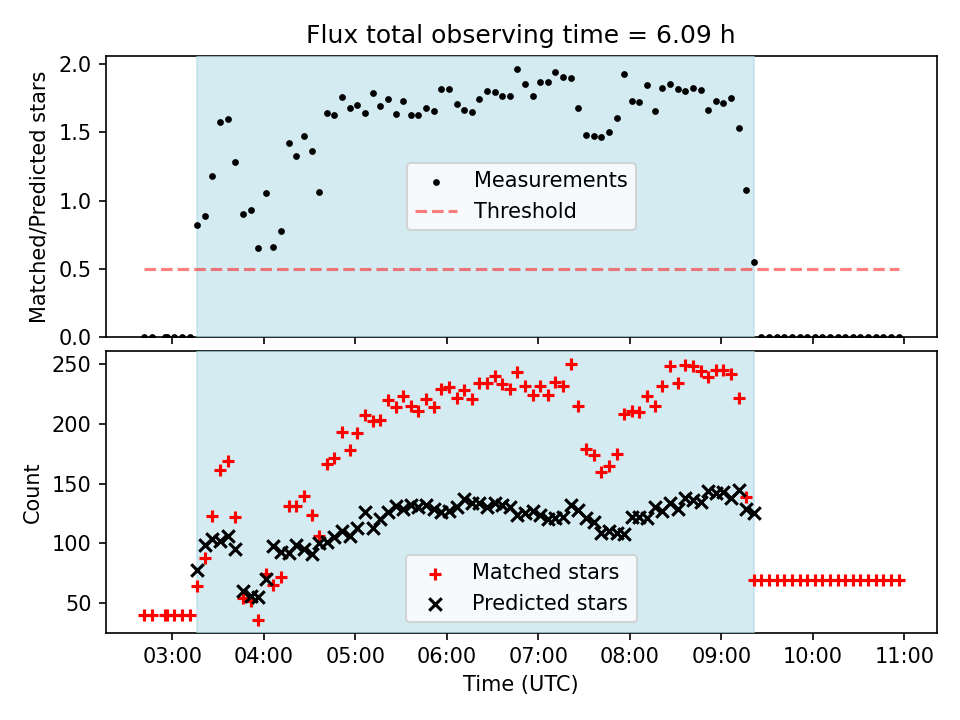 Flux total observing time = 6.09 h

Matched/Predicted stars

2.0
1.5
1.0
0.5
0.0

Measurements
Threshold

Count

250
200
150
100
50

Matched stars
Predicted stars

03:00 04:00 05:00 06:00 07:00 08:00 09:00 10:00 11:00

Time (UTC)